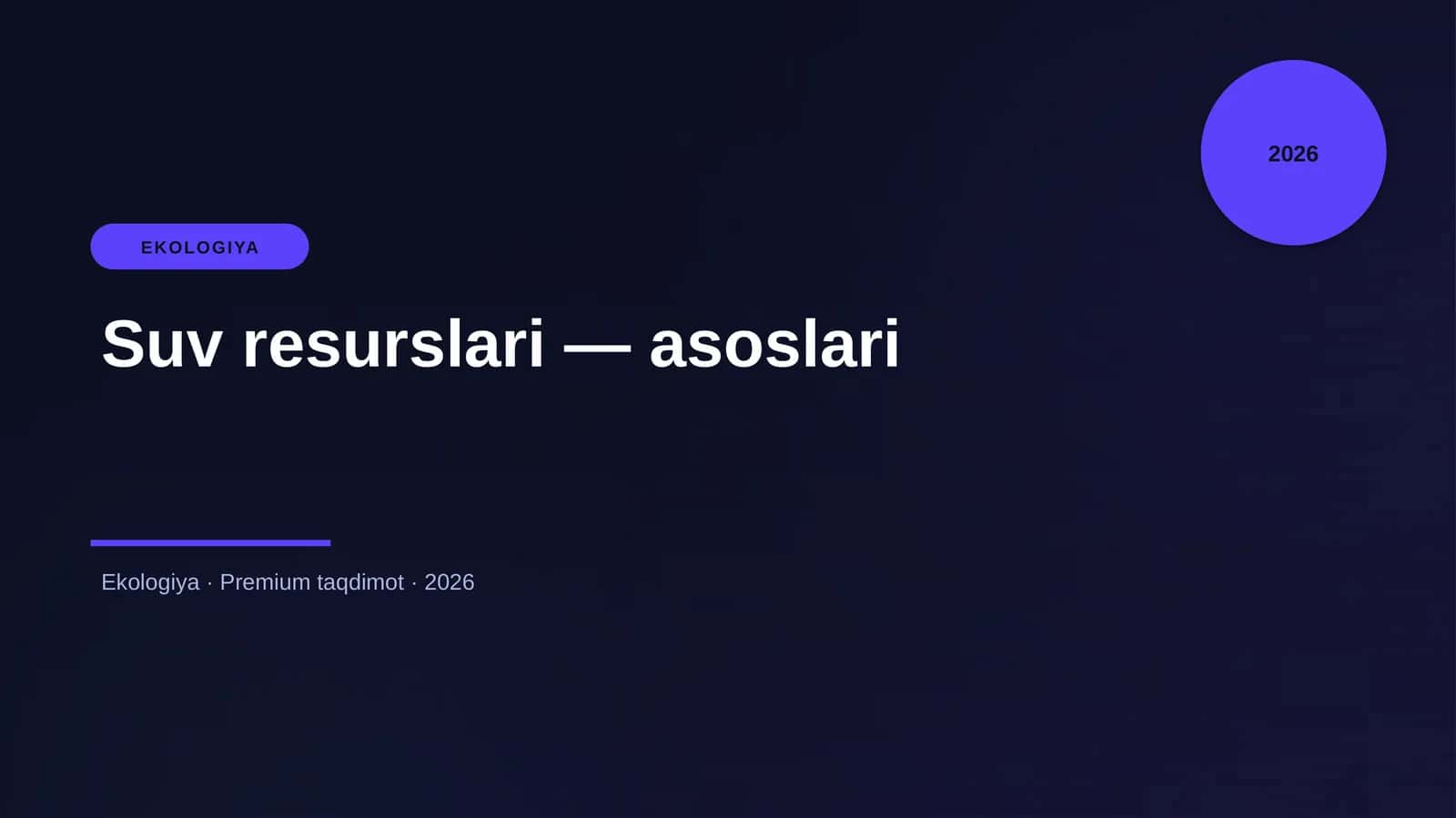 2026

EKOLOGIYA

Suv resurslari — asoslari

Ekologiya · Premium taqdimot · 2026